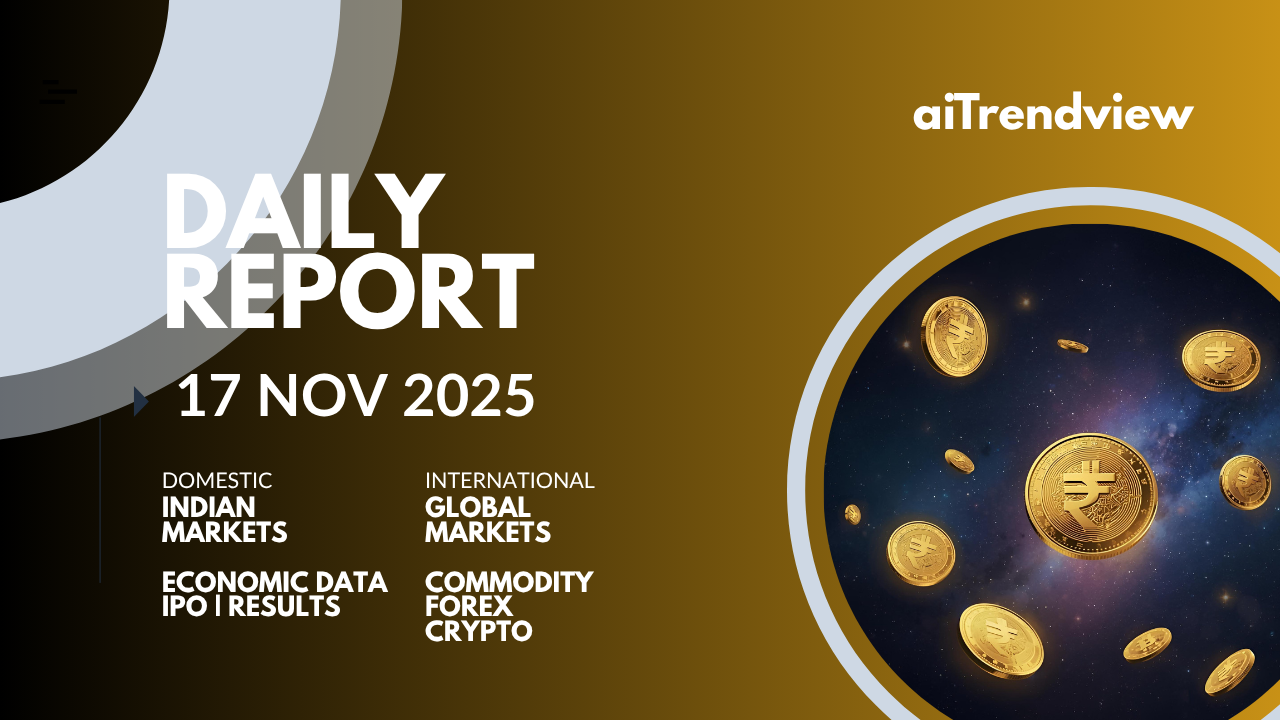 aiTrendview

DAILY REPORT

17 NOV 2025

DOMESTIC
INDIAN MARKETS

ECONOMIC DATA
IPO | RESULTS

INTERNATIONAL
GLOBAL MARKETS

COMMODITY
FOREX
CRYPTO